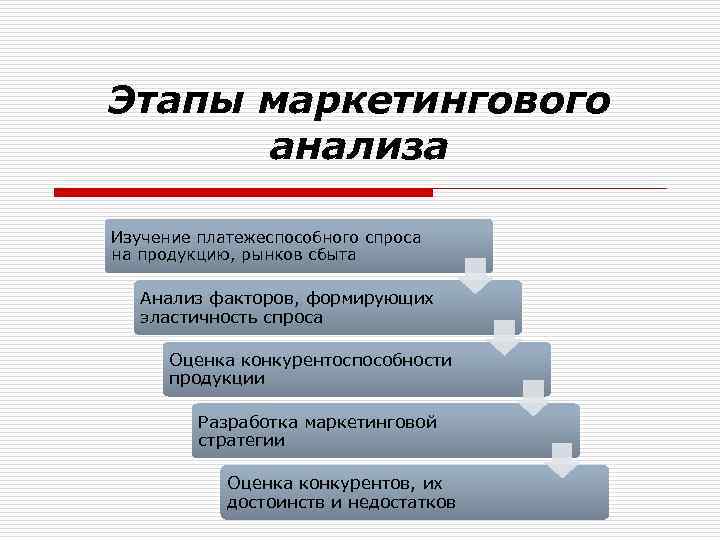 Этапы маркетингового анализа

Изучение платежеспособного спроса на продукцию, рынков сбыта

Анализ факторов, формирующих эластичность спроса

Оценка конкурентоспособности продукции

Разработка маркетинговой стратегии

Оценка конкурентов, их достоинств и недостатков